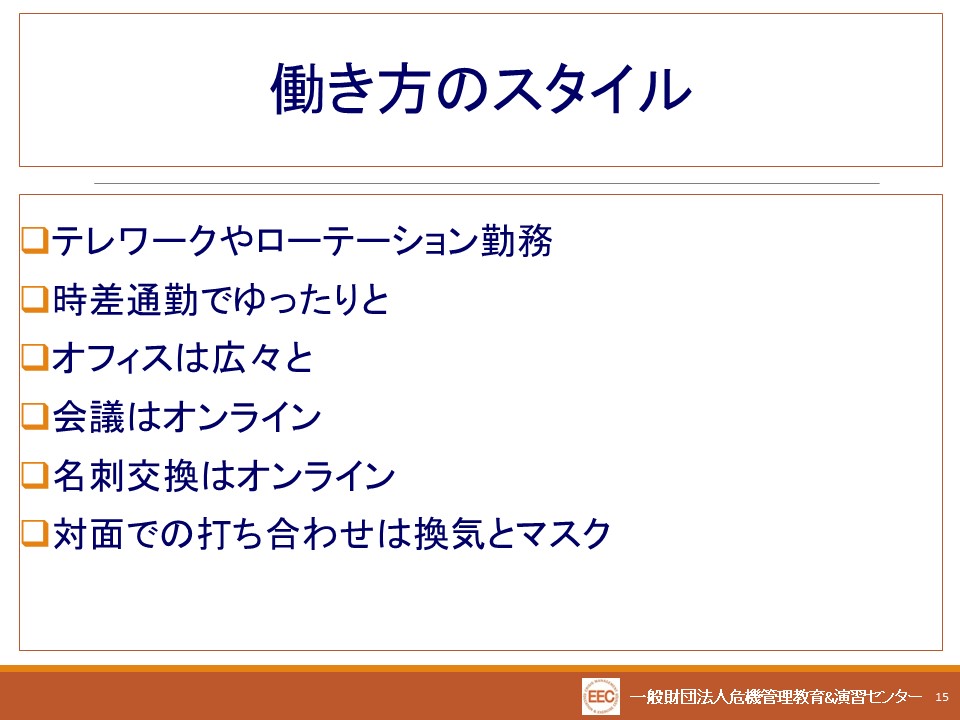 働き方のスタイル

❑テレワークやローテーション勤務

❑時差通勤でゆったりと

❑オフィスは広々と

❑会議はオンライン

❑名刺交換はオンライン

❑対面での打ち合わせは換気とマスク

EEC

一般財団法人危機管理教育&演習センター 15